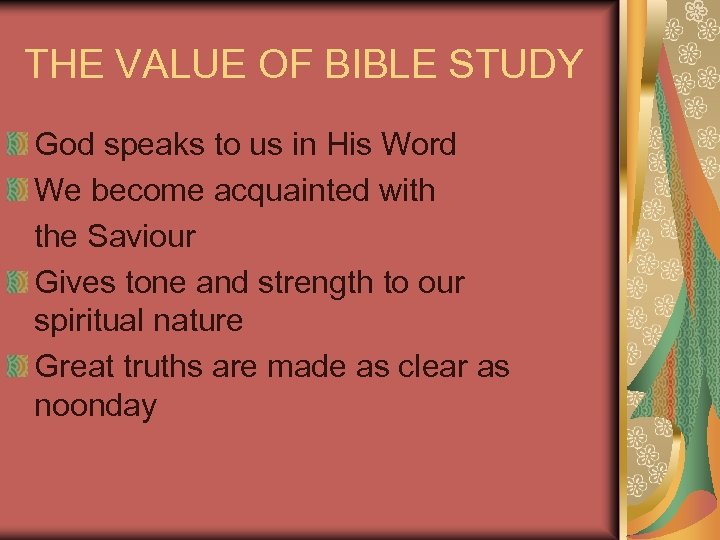 THE VALUE OF BIBLE STUDY

God speaks to us in His Word

We become acquainted with the Saviour

Gives tone and strength to our spiritual nature

Great truths are made as clear as noonday